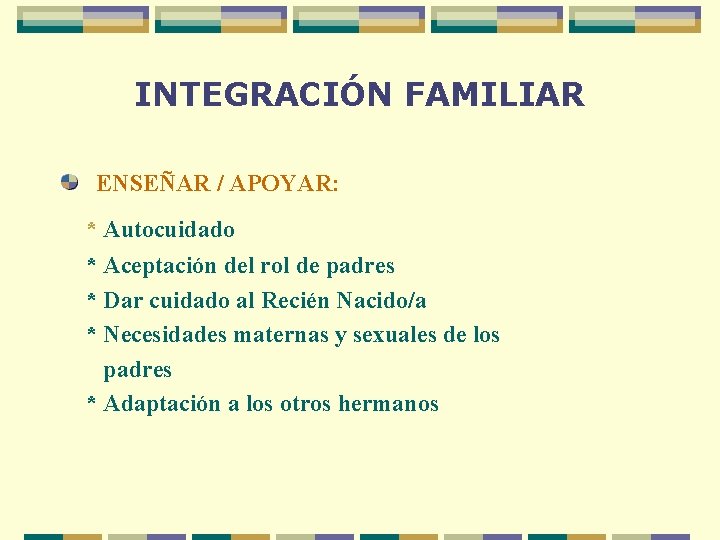 INTEGRACIÓN FAMILIAR

ENSEÑAR / APOYAR:

* Autocuidado
* Aceptación del rol de padres
* Dar cuidado al Recién Nacido/a
* Necesidades maternas y sexuales de los padres
* Adaptación a los otros hermanos